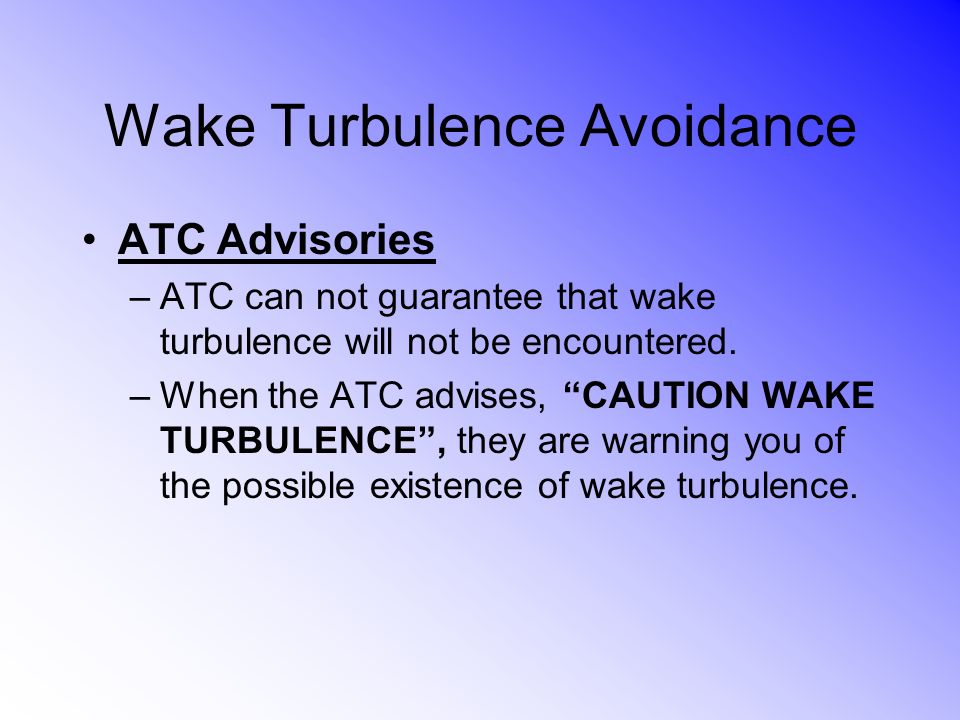 Wake Turbulence Avoidance

• ATC Advisories

– ATC can not guarantee that wake turbulence will not be encountered.

– When the ATC advises, “CAUTION WAKE TURBULENCE”, they are warning you of the possible existence of wake turbulence.